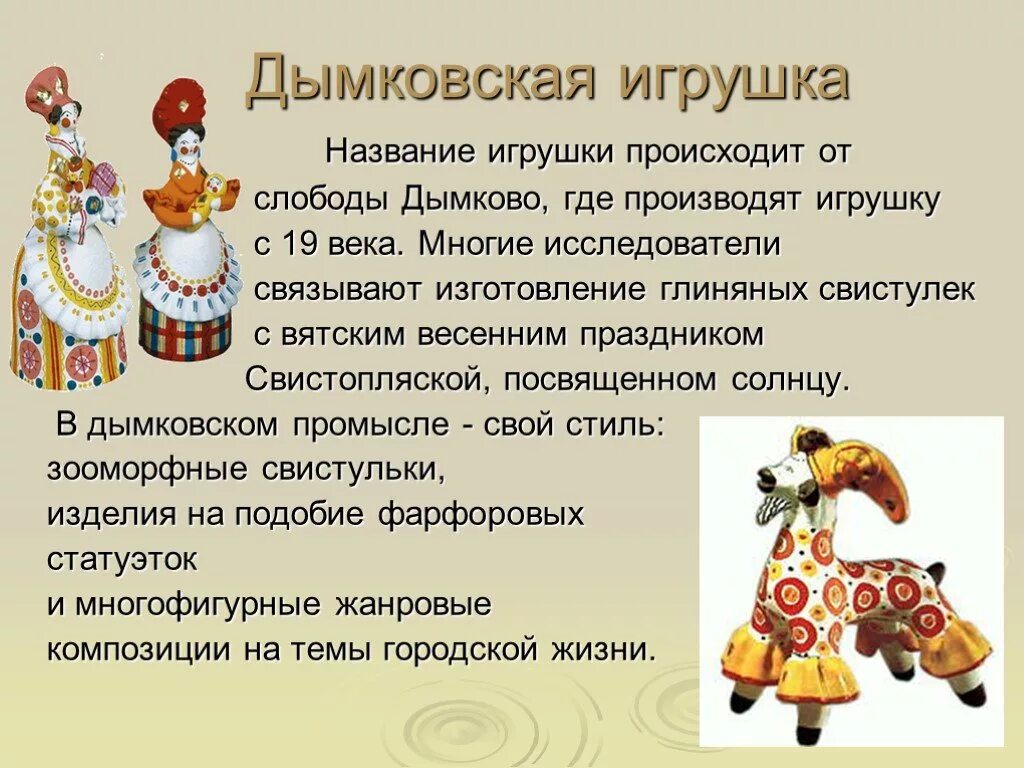 Дымковская игрушка

Название игрушки происходит от слободы Дымково, где производят игрушку с 19 века. Многие исследователи связывают изготовление глиняных свистулек с вятским весенним праздником Свистопляской, посвященном солнцу.

В дымковском промысле - свой стиль: зооморфные свистульки, изделия на подобие фарфоровых статуэток и многофигурные жанровые композиции на темы городской жизни.